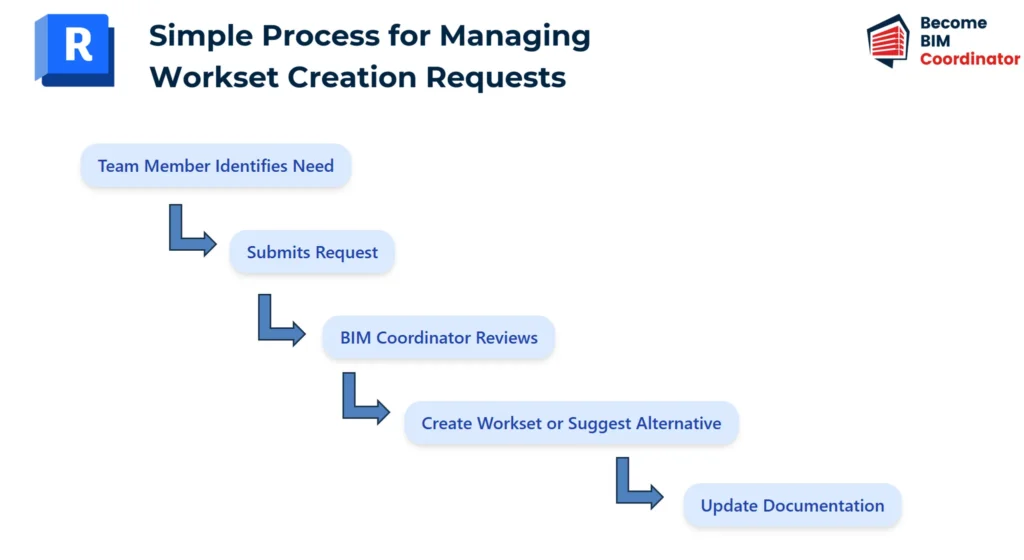 R

Simple Process for Managing Workset Creation Requests

Become BIM Coordinator

Team Member Identifies Need

Submits Request

BIM Coordinator Reviews

Create Workset or Suggest Alternative

Update Documentation